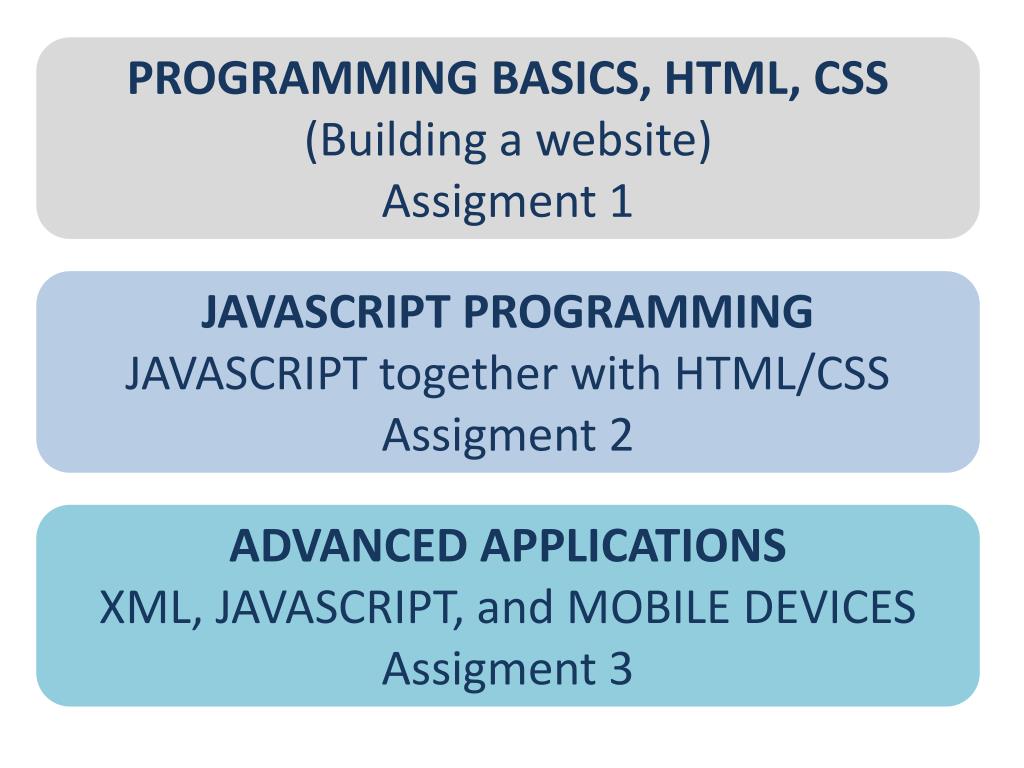 PROGRAMMING BASICS, HTML, CSS
(Building a website)
Assigment 1

JAVASCRIPT PROGRAMMING
JAVASCRIPT together with HTML/CSS
Assigment 2

ADVANCED APPLICATIONS
XML, JAVASCRIPT, and MOBILE DEVICES
Assigment 3